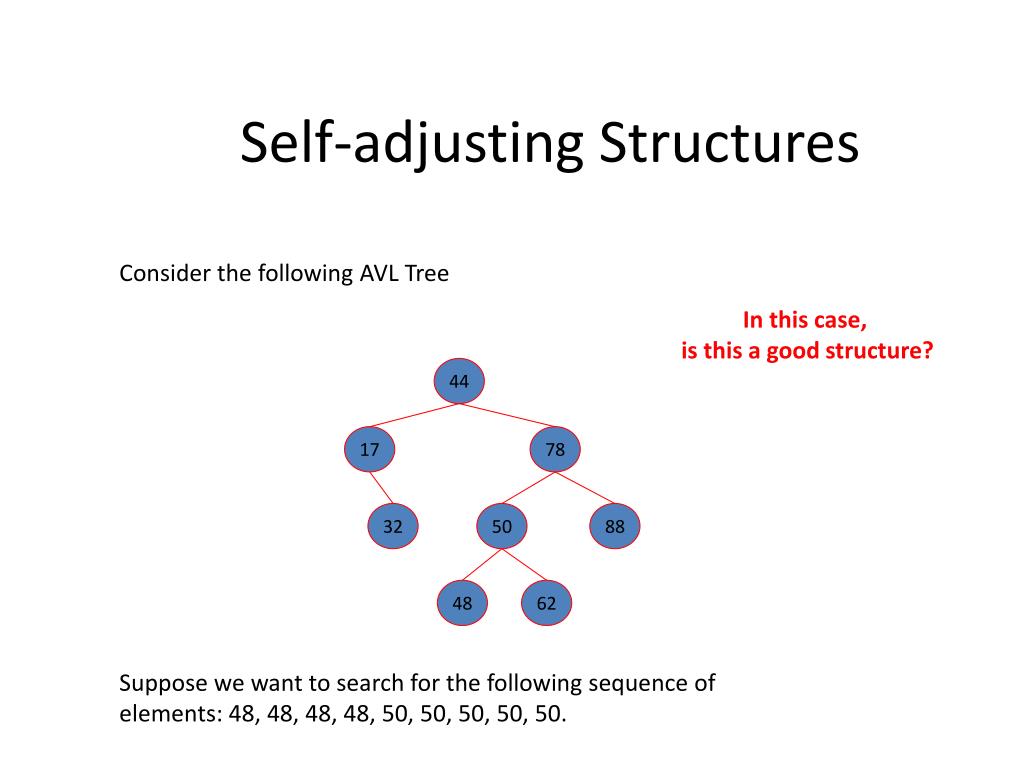 Self-adjusting Structures

Consider the following AVL Tree

In this case, is this a good structure?

44

17

78

32

50

88

48

62

Suppose we want to search for the following sequence of elements: 48, 48, 48, 48, 50, 50, 50, 50, 50.